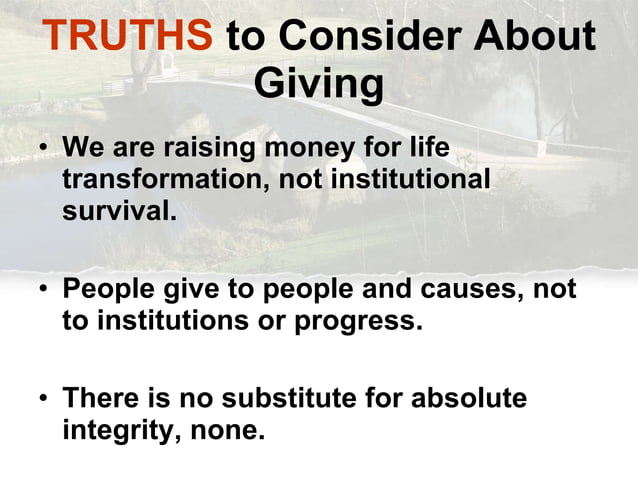 TRUTHS to Consider About Giving

• We are raising money for life transformation, not institutional survival.

• People give to people and causes, not to institutions or progress.

• There is no substitute for absolute integrity, none.